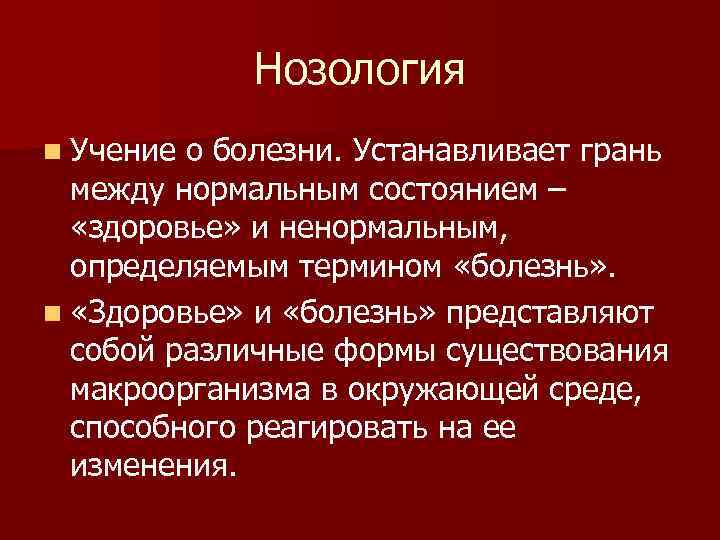 Нозология

Учение о болезни. Устанавливает грань между нормальным состоянием – «здоровье» и ненормальным, определяемым термином «болезнь».

«Здоровье» и «болезнь» представляют собой различные формы существования макроорганизма в окружающей среде, способного реагировать на ее изменения.